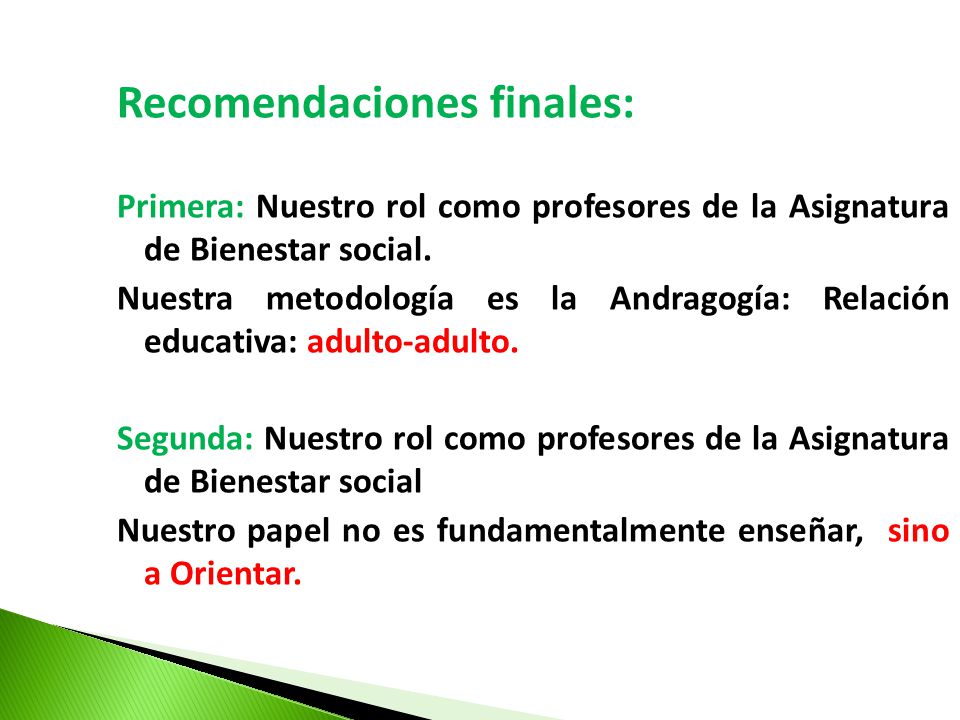 Recomendaciones finales:

Primera: Nuestro rol como profesores de la Asignatura de Bienestar social.

Nuestra metodología es la Andragogía: Relación educativa: adulto-adulto.

Segunda: Nuestro rol como profesores de la Asignatura de Bienestar social

Nuestro papel no es fundamentalmente enseñar, sino a Orientar.